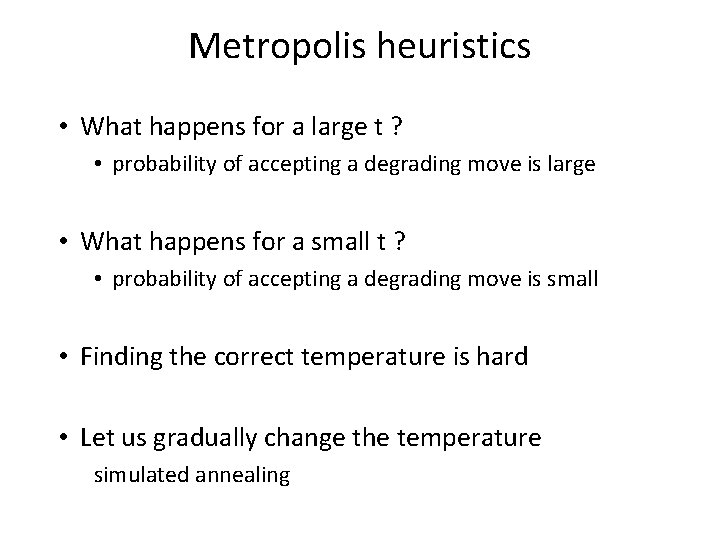 Metropolis heuristics

• What happens for a large t ?
  • probability of accepting a degrading move is large

• What happens for a small t ?
  • probability of accepting a degrading move is small

• Finding the correct temperature is hard

• Let us gradually change the temperature
  simulated annealing